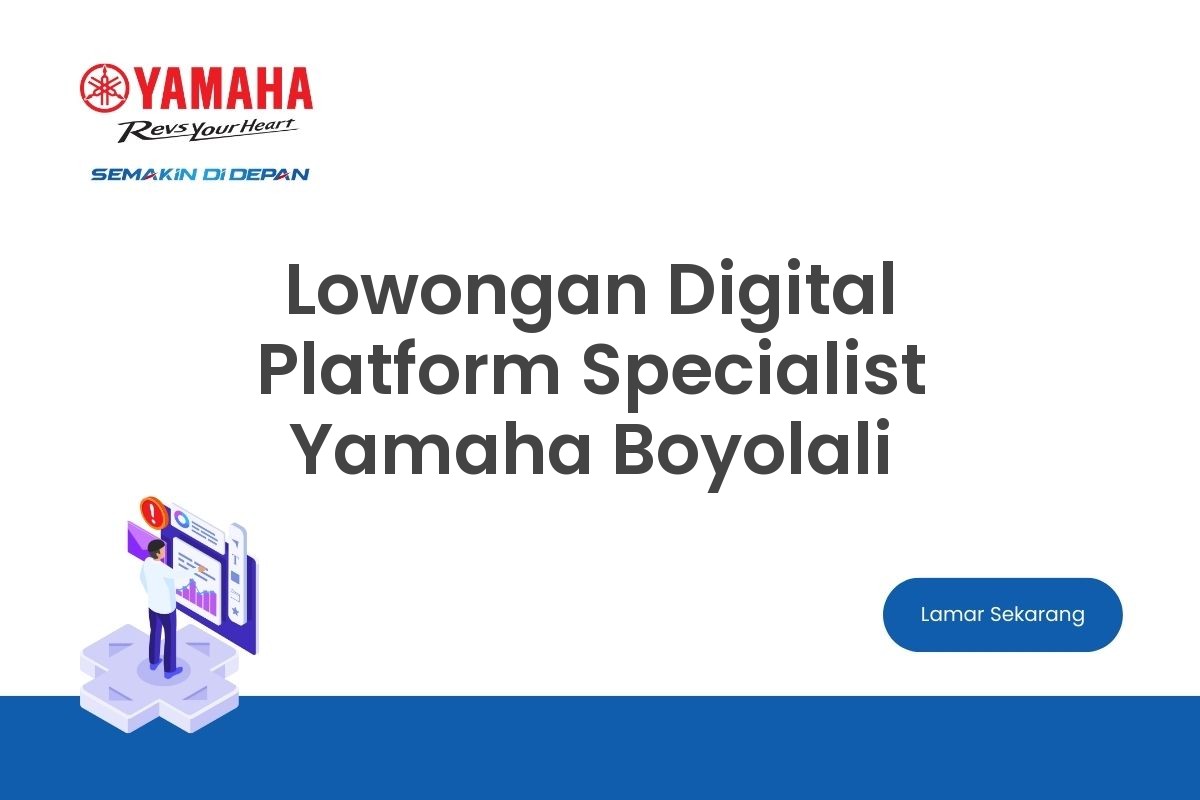 YAMAHA
Revs Your Heart
SEMAKIN DI DEPAN

Lowongan Digital Platform Specialist Yamaha Boyolali

Lamar Sekarang